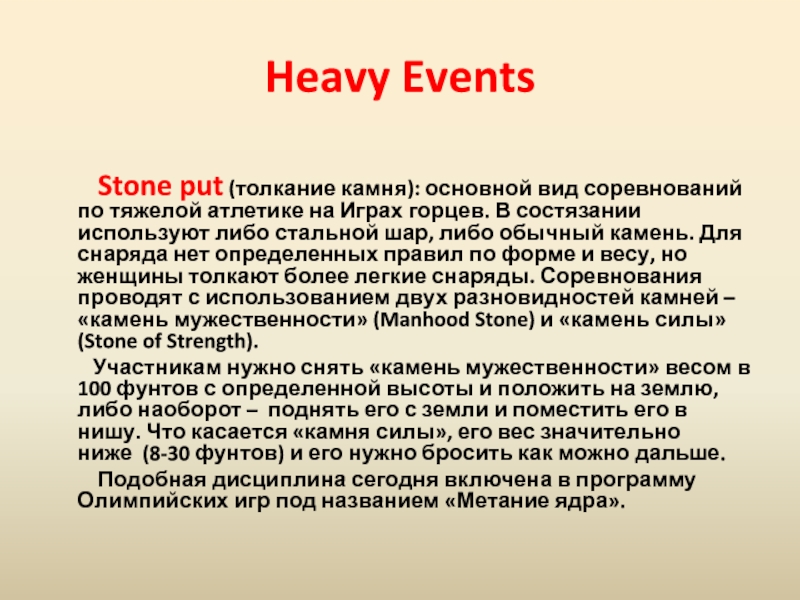 Heavy Events

Stone put (толкание камня): основной вид соревнований по тяжелой атлетике на Играх горцев. В состязании используют либо стальной шар, либо обычный камень. Для снаряда нет определенных правил по форме и весу, но женщины толкают более легкие снаряды. Соревнования проводят с использованием двух разновидностей камней – «камень мужественности» (Manhood Stone) и «камень силы» (Stone of Strength).

Участникам нужно снять «камень мужественности» весом в 100 фунтов с определенной высоты и положить на землю, либо наоборот – поднять его с земли и поместить его в нишу. Что касается «камня силы», его вес значительно ниже (8-30 фунтов) и его нужно бросить как можно дальше.

Подобная дисциплина сегодня включена в программу Олимпийских игр под названием «Метание ядра».